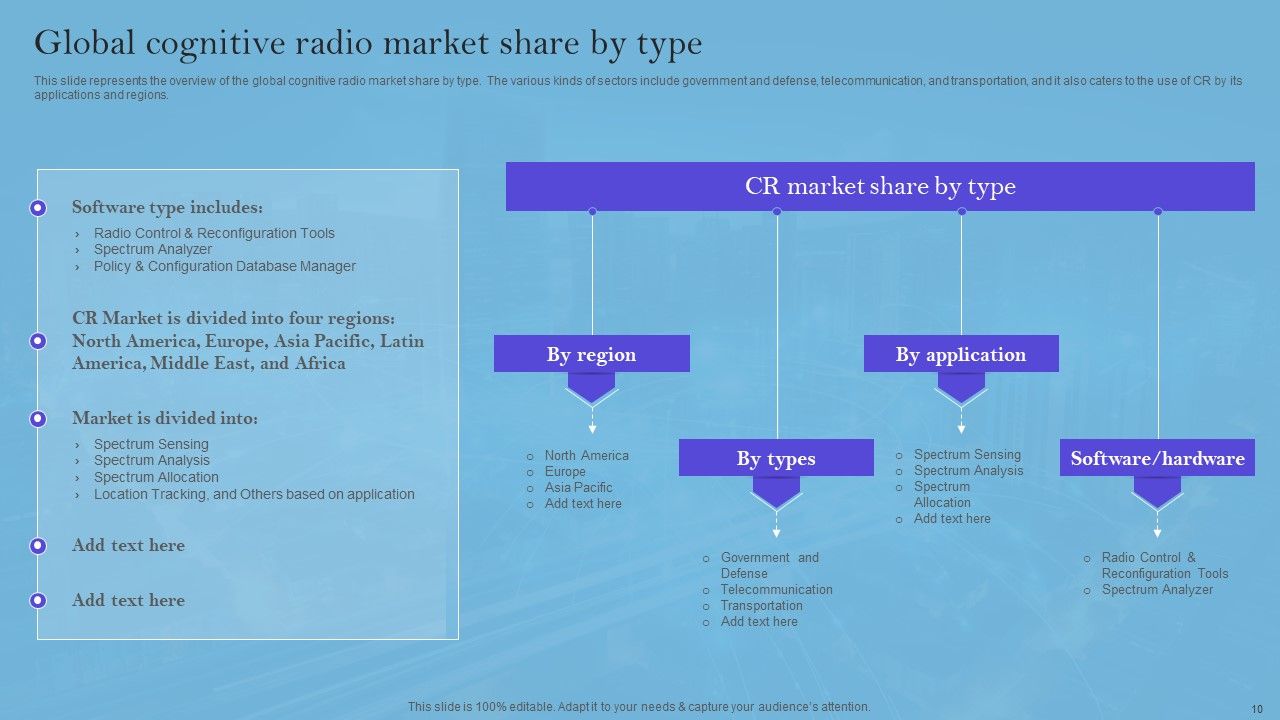 Global cognitive radio market share by type

This slide represents the overview of the global cognitive radio market share by type. The various kinds of sectors include government and defense, telecommunication, and transportation, and it also caters to the use of CR by its applications and regions.

Software type includes:
› Radio Control & Reconfiguration Tools
› Spectrum Analyzer
› Policy & Configuration Database Manager

CR Market is divided into four regions: North America, Europe, Asia Pacific, Latin America, Middle East, and Africa

Market is divided into:
› Spectrum Sensing
› Spectrum Analysis
› Spectrum Allocation
› Location Tracking, and Others based on application

Add text here

Add text here

CR market share by type

By region
o North America
o Europe
o Asia Pacific
o Add text here

By types
o Government and Defense
o Telecommunication
o Transportation
o Add text here

By application
o Spectrum Sensing
o Spectrum Analysis
o Spectrum Allocation
o Add text here

Software/hardware
o Radio Control & Reconfiguration Tools
o Spectrum Analyzer

This slide is 100% editable. Adapt it to your needs & capture your audience's attention.

10